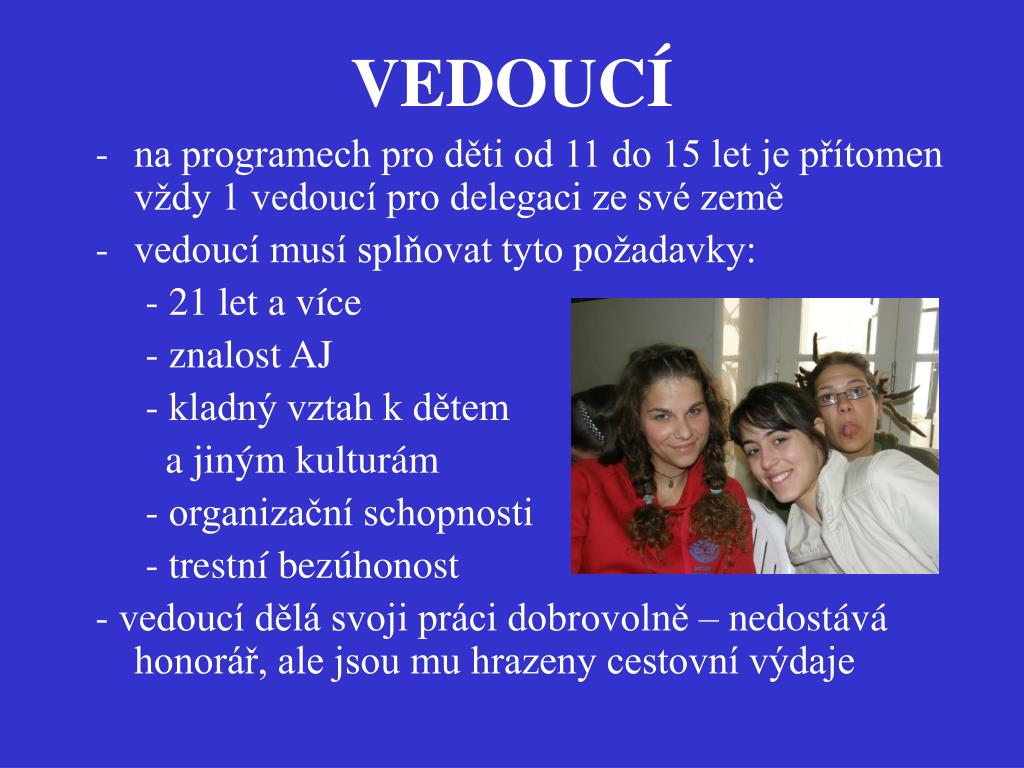 VEDOUCÍ

- na programech pro děti od 11 do 15 let je přítomen vždy 1 vedoucí pro delegaci ze své země
- vedoucí musí splňovat tyto požadavky:
- 21 let a více
- znalost AJ
- kladný vztah k dětem a jiným kulturám
- organizační schopnosti
- trestní bezúhonost
- vedoucí dělá svoji práci dobrovolně – nedostává honorář, ale jsou mu hrazeny cestovní výdaje